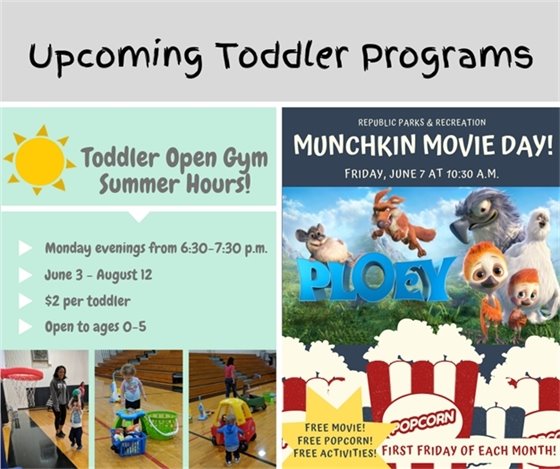 Upcoming Toddler Programs

Toddler Open Gym Summer Hours!

Monday evenings from 6:30-7:30 p.m.

June 3 - August 12

$2 per toddler

Open to ages 0-5

REPUBLIC PARKS & RECREATION

MUNCHKIN MOVIE DAY!

FRIDAY, JUNE 7 AT 10:30 A.M.

PLOEY

POPCORN

FREE MOVIE! FREE POPCORN! FREE ACTIVITIES!

FIRST FRIDAY OF EACH MONTH!